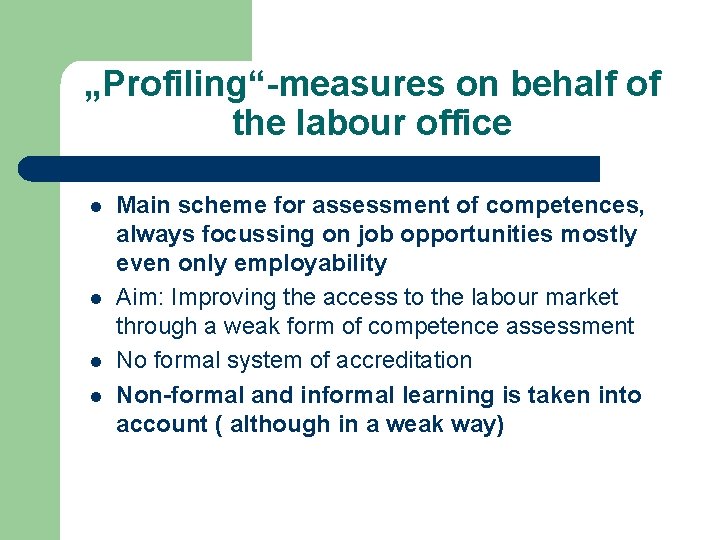 „Profiling“-measures on behalf of the labour office

- Main scheme for assessment of competences, always focussing on job opportunities mostly even only employability
- Aim: Improving the access to the labour market through a weak form of competence assessment
- No formal system of accreditation
- Non-formal and informal learning is taken into account ( although in a weak way)